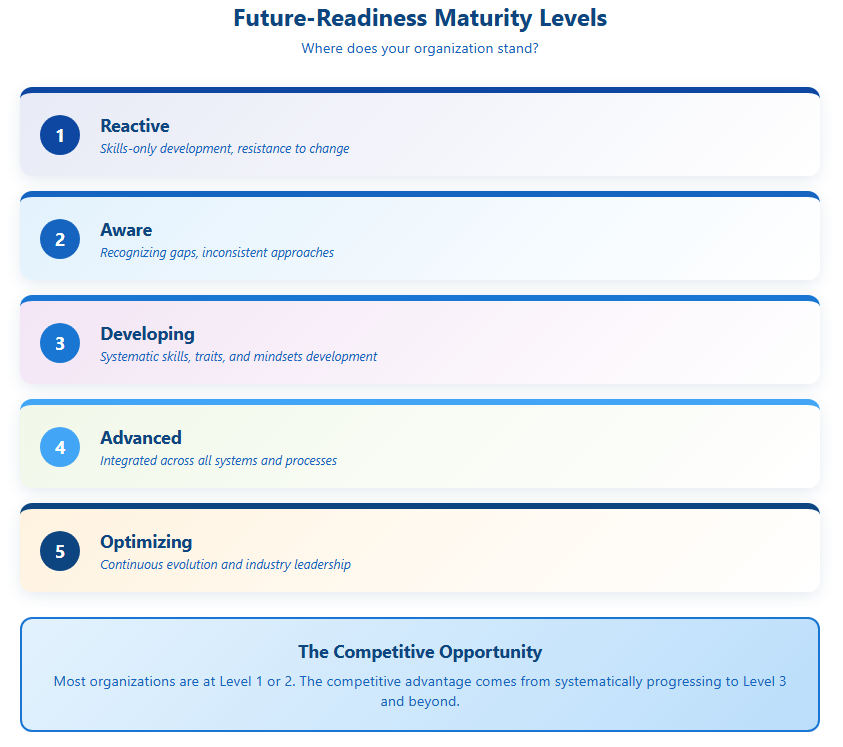 Future-Readiness Maturity Levels
Where does your organization stand?

1
Reactive
Skills-only development, resistance to change

2
Aware
Recognizing gaps, inconsistent approaches

3
Developing
Systematic skills, traits, and mindsets development

4
Advanced
Integrated across all systems and processes

5
Optimizing
Continuous evolution and industry leadership

The Competitive Opportunity
Most organizations are at Level 1 or 2. The competitive advantage comes from systematically progressing to Level 3 and beyond.